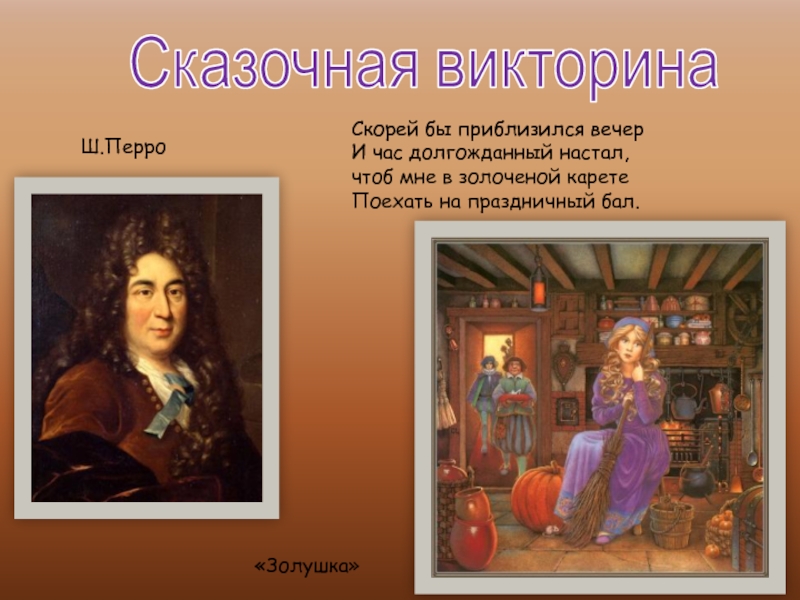 Сказочная викторина

Ш.Перро

Скорей бы приблизился вечер
И час долгожданный настал,
чтоб мне в золоченой карете
Поехать на праздничный бал.

«Золушка»